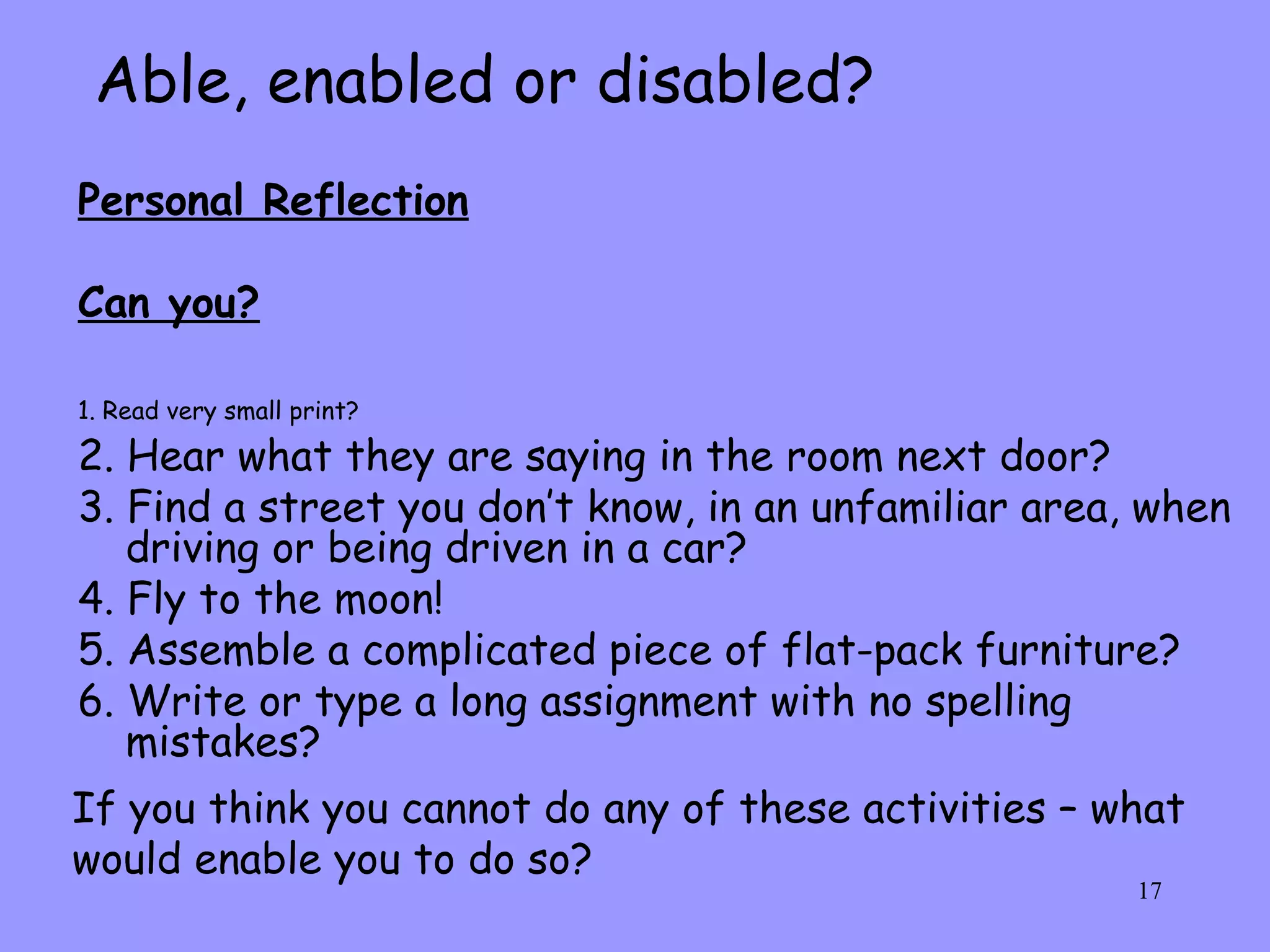 Able, enabled or disabled?

Personal Reflection

Can you?

1. Read very small print?
2. Hear what they are saying in the room next door?
3. Find a street you don't know, in an unfamiliar area, when driving or being driven in a car?
4. Fly to the moon!
5. Assemble a complicated piece of flat-pack furniture?
6. Write or type a long assignment with no spelling mistakes?

If you think you cannot do any of these activities – what would enable you to do so?

17